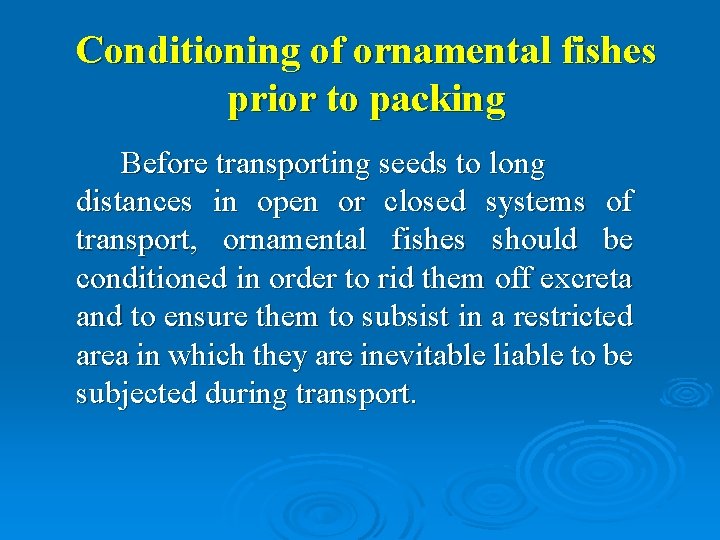 Conditioning of ornamental fishes prior to packing

Before transporting seeds to long distances in open or closed systems of transport, ornamental fishes should be conditioned in order to rid them off excreta and to ensure them to subsist in a restricted area in which they are inevitable liable to be subjected during transport.